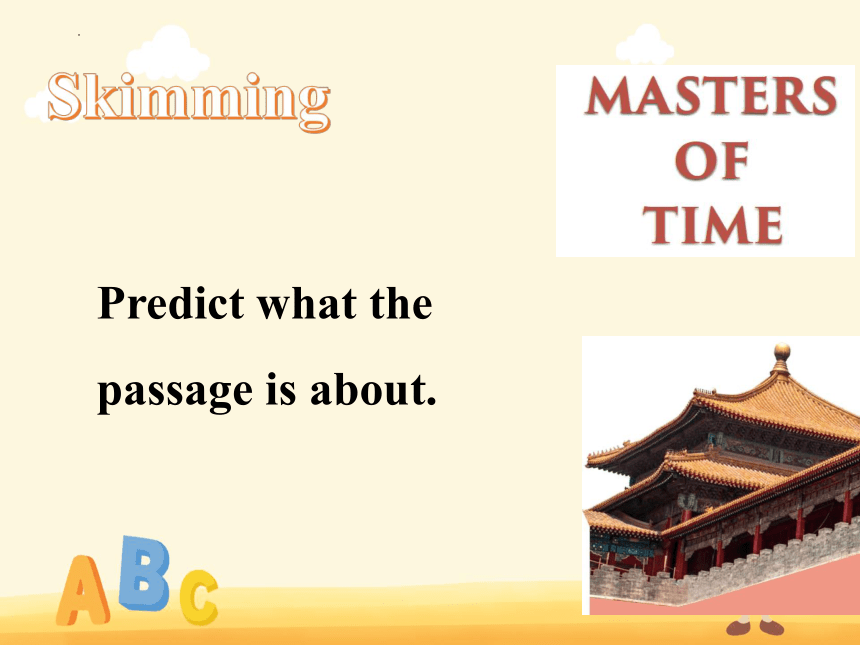 Skimming

MASTERS OF TIME

Predict what the passage is about.

A B C